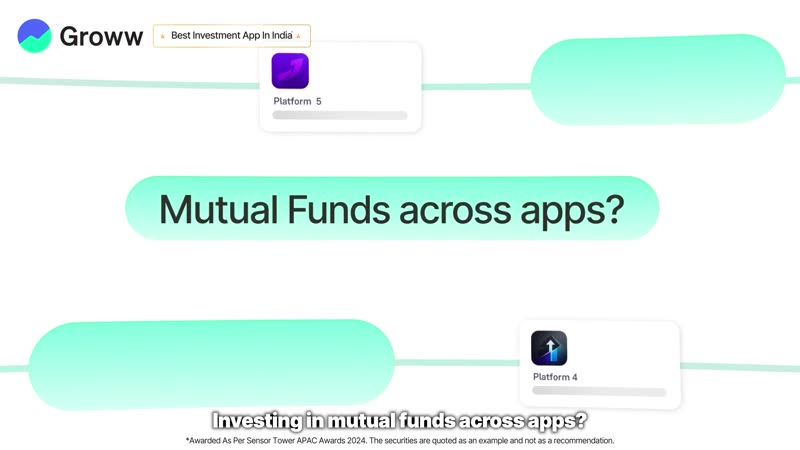 Groww

Best Investment App In India*

Platform 5

Mutual Funds across apps?

Platform 4

Investing in mutual funds across apps?

*Awarded As Per Sensor Tower APAC Awards 2024. The securities are quoted as an example and not as a recommendation.